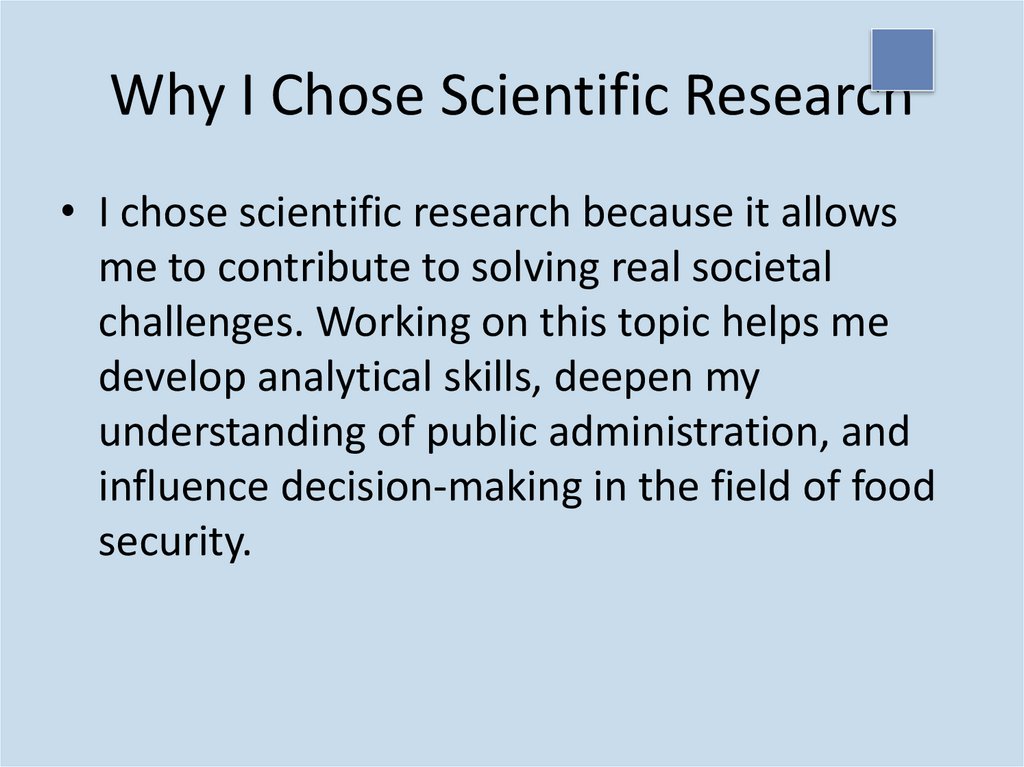 Why I Chose Scientific Research

• I chose scientific research because it allows me to contribute to solving real societal challenges. Working on this topic helps me develop analytical skills, deepen my understanding of public administration, and influence decision-making in the field of food security.